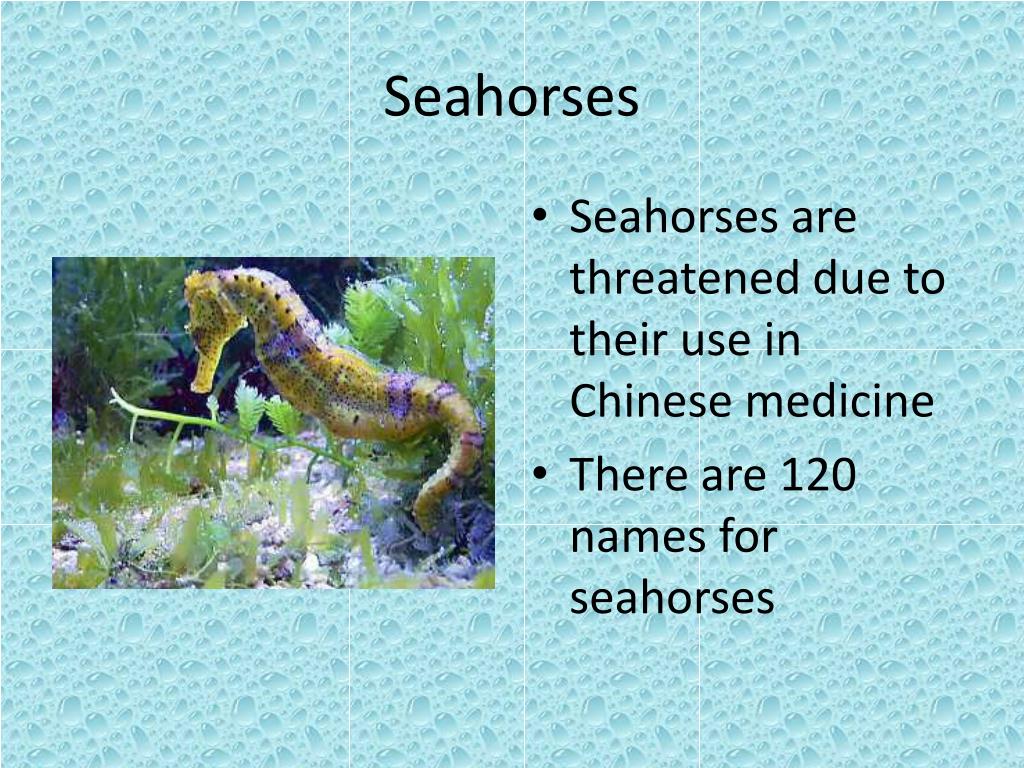 Seahorses

• Seahorses are threatened due to their use in Chinese medicine
• There are 120 names for seahorses